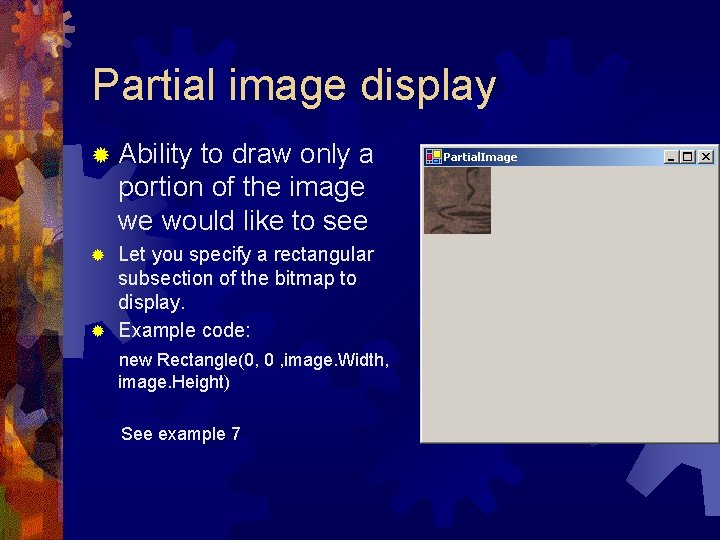 Partial image display

Ability to draw only a portion of the image we would like to see

Let you specify a rectangular subsection of the bitmap to display.

Example code:

new Rectangle(0, 0 ,image.Width, image.Height)

See example 7

PartialImage